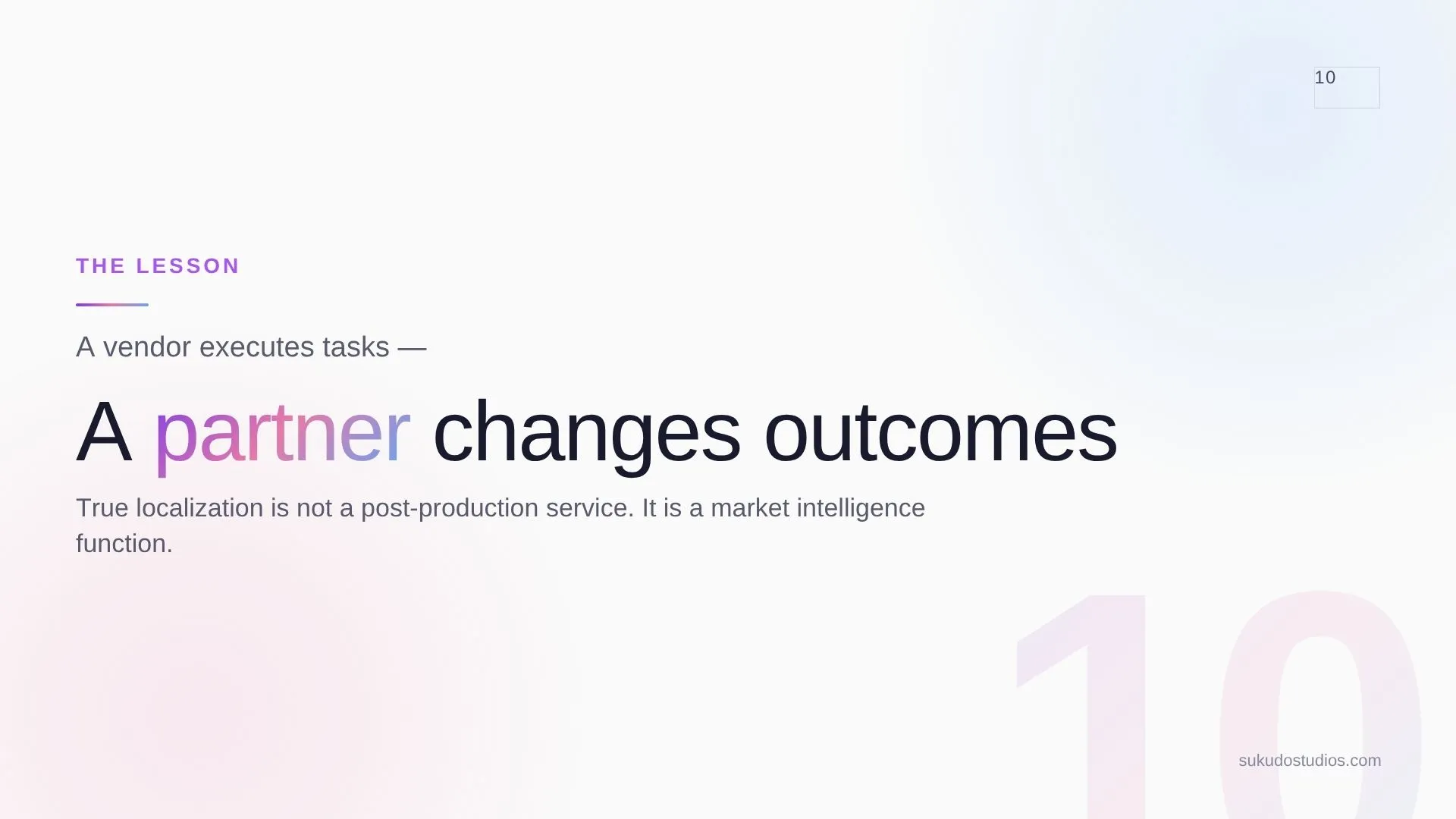 10

THE LESSON

A vendor executes tasks —

A partner changes outcomes

True localization is not a post-production service. It is a market intelligence function.

10

sukudostudios.com